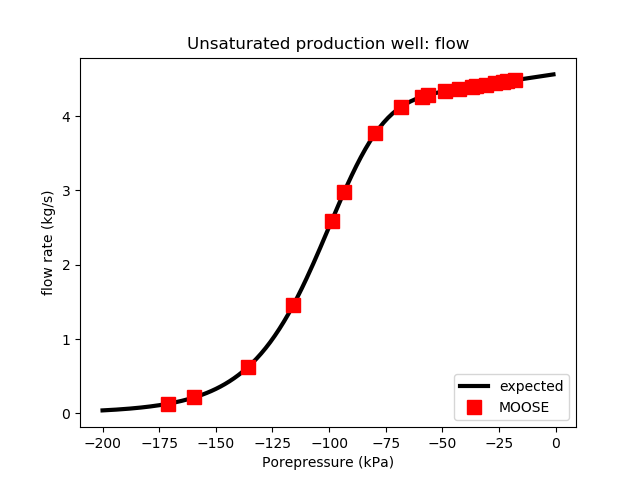 Unsaturated production well: flow

flow rate (kg/s)

4
3
2
1
0

−200 −175 −150 −125 −100 −75 −50 −25 0

Porepressure (kPa)

expected
MOOSE